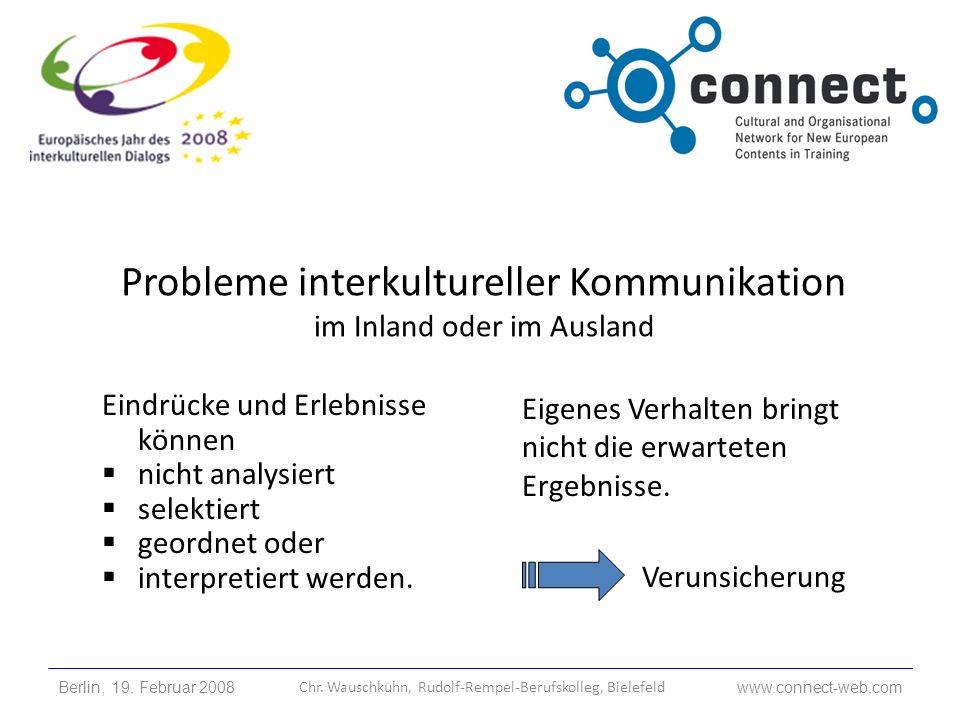 Europäisches Jahr des interkulturellen Dialogs 2008

connect
Cultural and Organisational Network for New European Contents in Training

Probleme interkultureller Kommunikation
im Inland oder im Ausland

Eindrücke und Erlebnisse können
▪ nicht analysiert
▪ selektiert
▪ geordnet oder
▪ interpretiert werden.

Eigenes Verhalten bringt nicht die erwarteten Ergebnisse.

Verunsicherung

Berlin, 19. Februar 2008
Chr. Wauschkuhn, Rudolf-Rempel-Berufskolleg, Bielefeld
www.connect-web.com